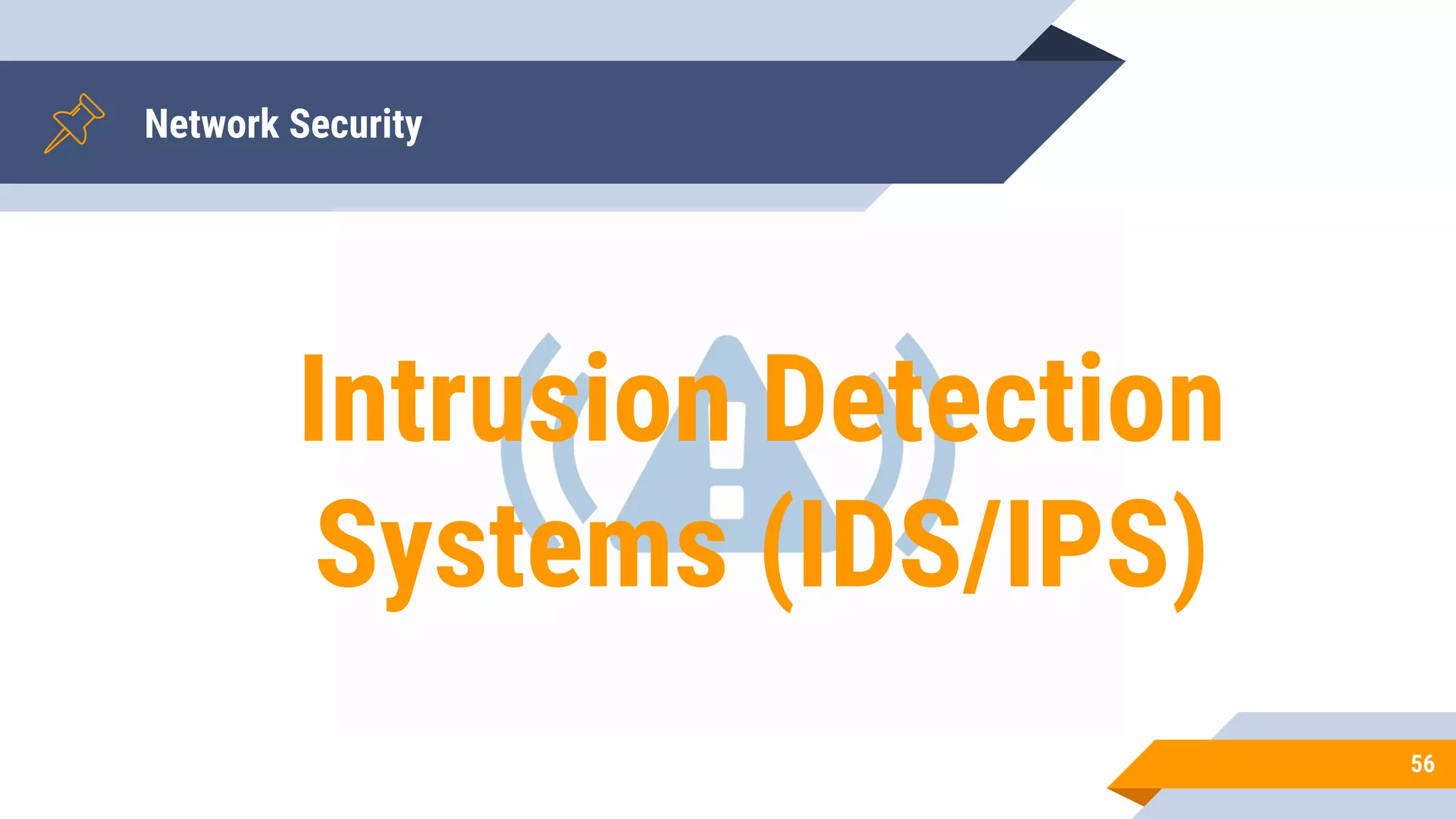 Network Security

Intrusion Detection Systems (IDS/IPS)

56